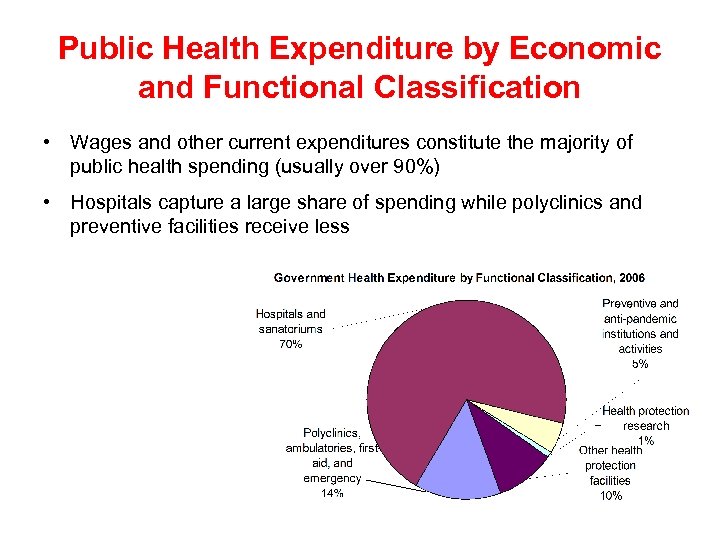 Public Health Expenditure by Economic and Functional Classification

• Wages and other current expenditures constitute the majority of public health spending (usually over 90%)

• Hospitals capture a large share of spending while polyclinics and preventive facilities receive less

Government Health Expenditure by Functional Classification, 2006

Hospitals and sanatoriums 70%

Preventive and anti-pandemic institutions and activities 5%

Health protection research 1%

Other health protection facilities 10%

Polyclinics, ambulatories, first aid, and emergency 14%